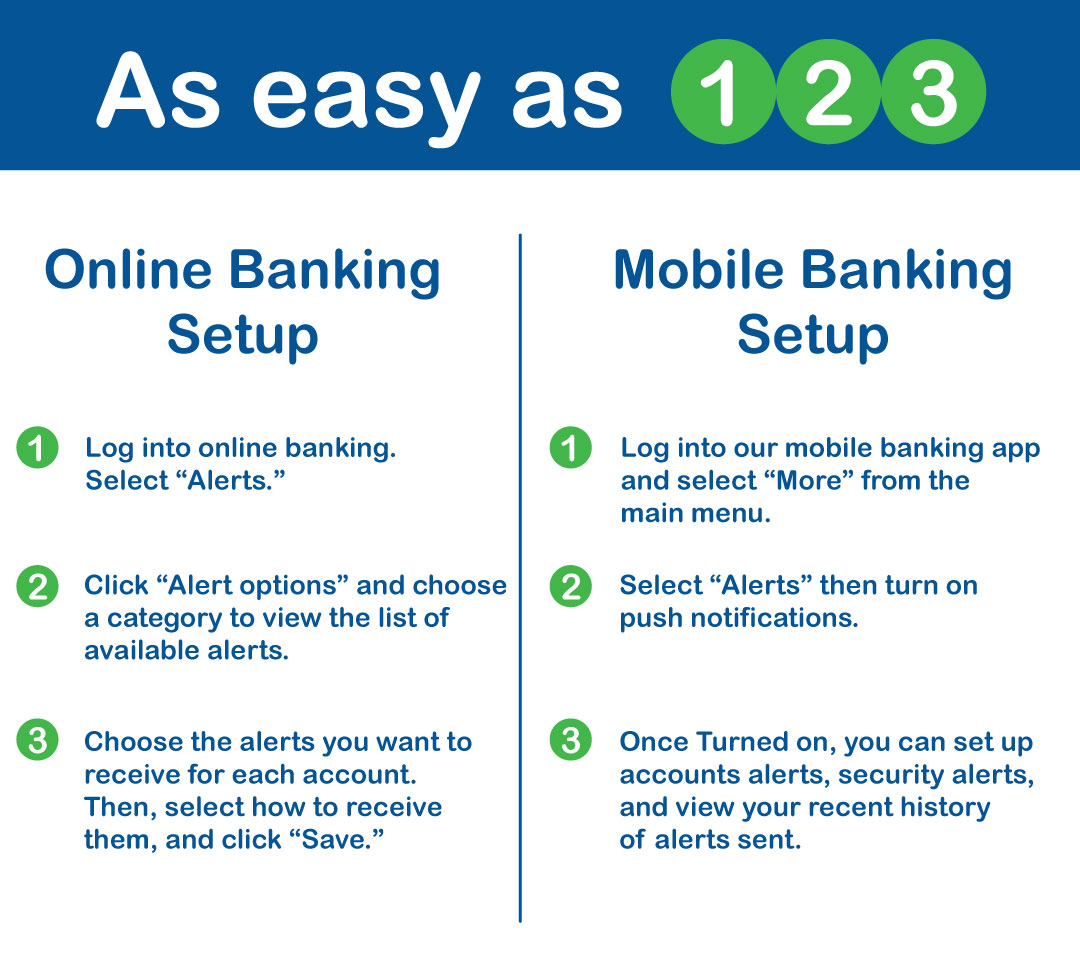 As easy as 1 2 3

Online Banking Setup

1 Log into online banking. Select “Alerts.”

2 Click “Alert options” and choose a category to view the list of available alerts.

3 Choose the alerts you want to receive for each account. Then, select how to receive them, and click “Save.”

Mobile Banking Setup

1 Log into our mobile banking app and select “More” from the main menu.

2 Select “Alerts” then turn on push notifications.

3 Once Turned on, you can set up accounts alerts, security alerts, and view your recent history of alerts sent.